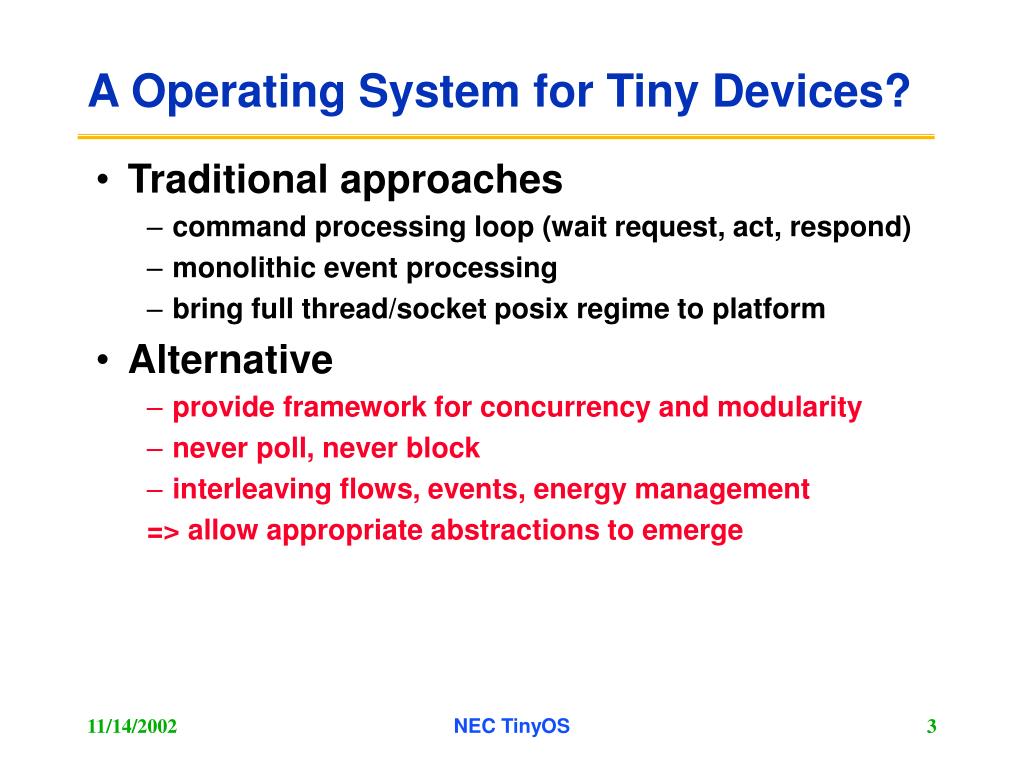 A Operating System for Tiny Devices?

• Traditional approaches
– command processing loop (wait request, act, respond)
– monolithic event processing
– bring full thread/socket posix regime to platform

• Alternative
– provide framework for concurrency and modularity
– never poll, never block
– interleaving flows, events, energy management
=> allow appropriate abstractions to emerge

11/14/2002

NEC TinyOS

3